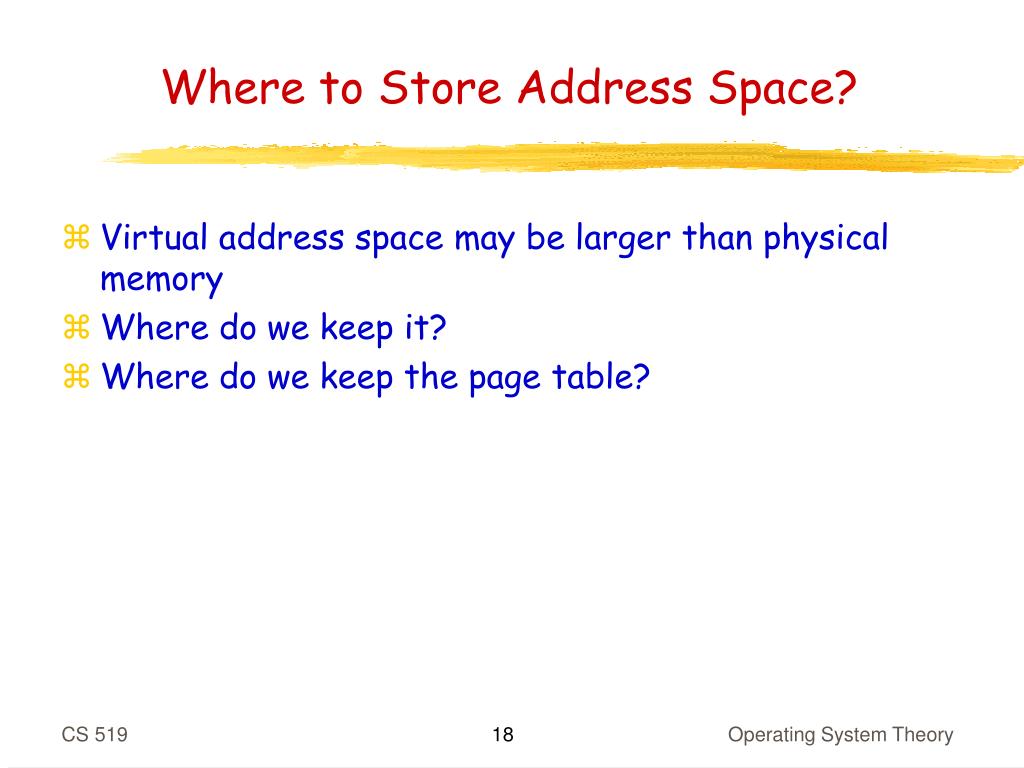 Where to Store Address Space?

⌘ Virtual address space may be larger than physical memory
⌘ Where do we keep it?
⌘ Where do we keep the page table?

CS 519

18

Operating System Theory